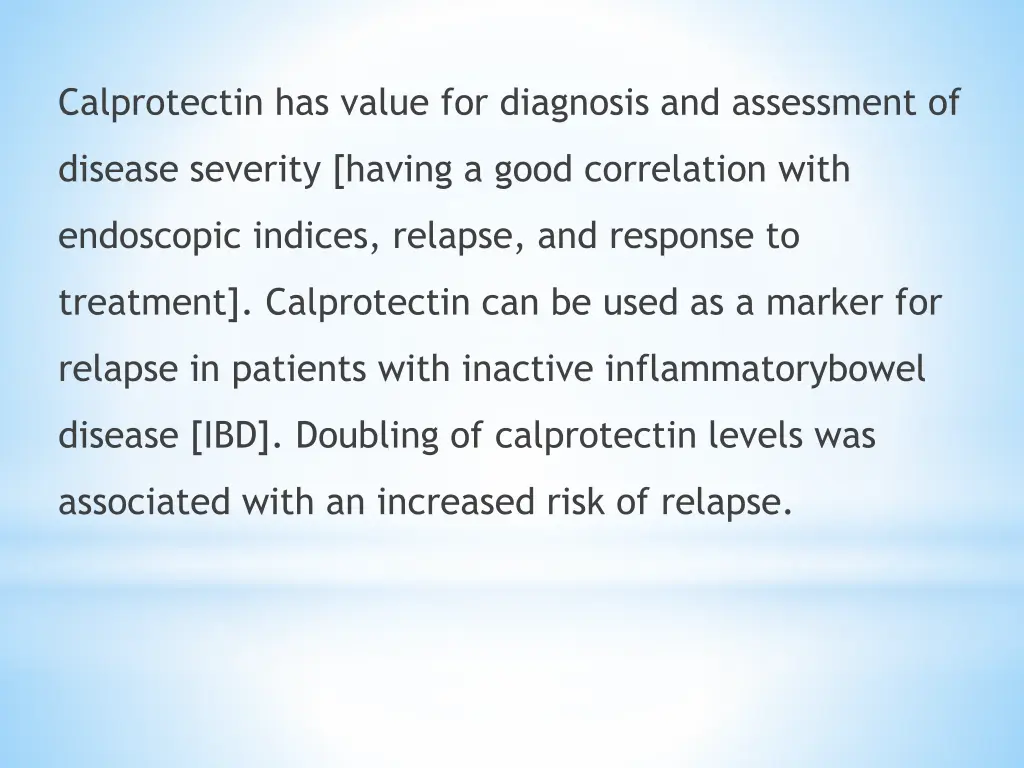 Calprotectin has value for diagnosis and assessment of disease severity [having a good correlation with endoscopic indices, relapse, and response to treatment]. Calprotectin can be used as a marker for relapse in patients with inactive inflammatorybowel disease [IBD]. Doubling of calprotectin levels was associated with an increased risk of relapse.